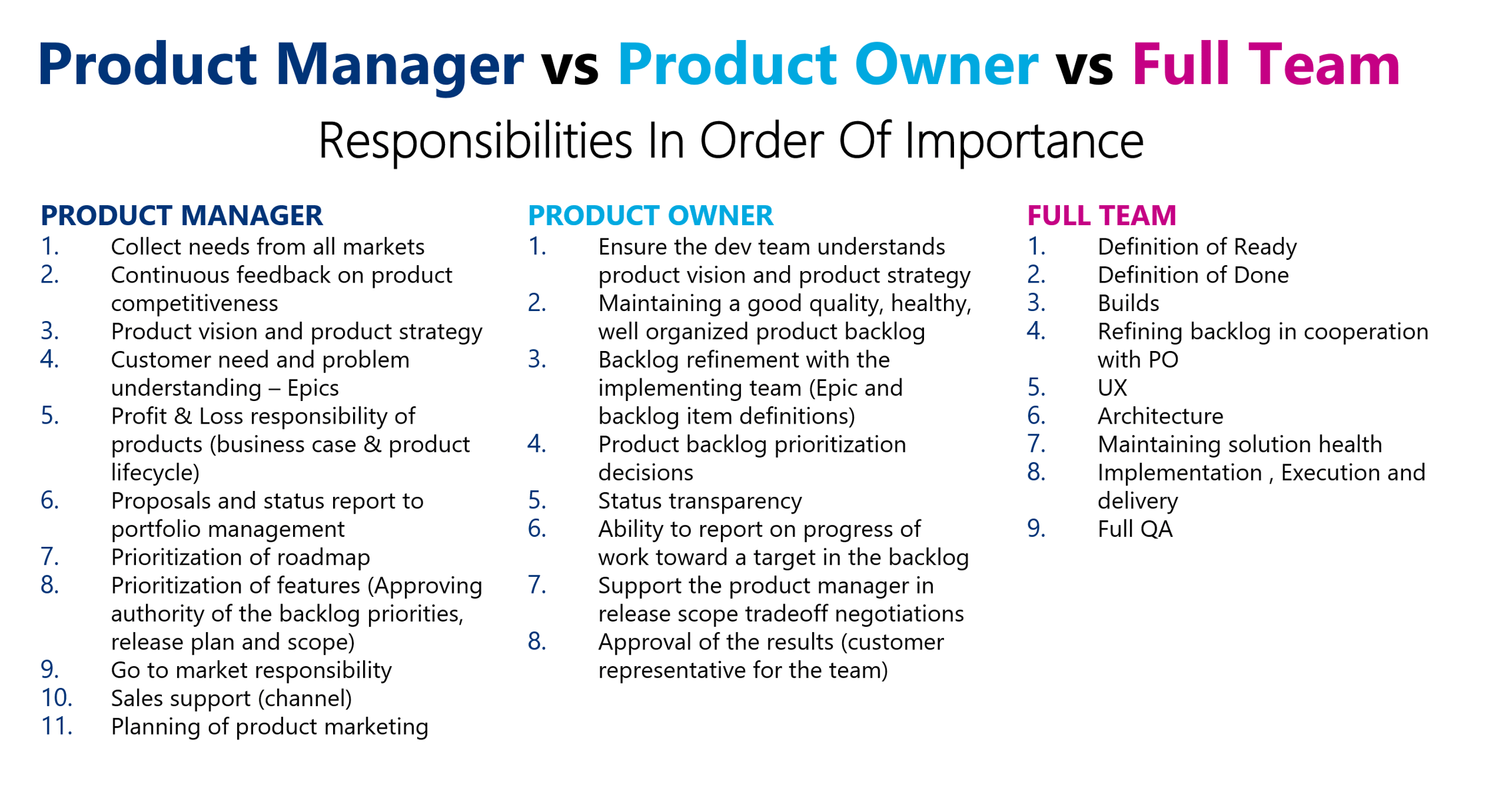 Product Manager vs Product Owner vs Full Team

Responsibilities In Order Of Importance

PRODUCT MANAGER
1. Collect needs from all markets
2. Continuous feedback on product competitiveness
3. Product vision and product strategy
4. Customer need and problem understanding – Epics
5. Profit & Loss responsibility of products (business case & product lifecycle)
6. Proposals and status report to portfolio management
7. Prioritization of roadmap
8. Prioritization of features (Approving authority of the backlog priorities, release plan and scope)
9. Go to market responsibility
10. Sales support (channel)
11. Planning of product marketing

PRODUCT OWNER
1. Ensure the dev team understands product vision and product strategy
2. Maintaining a good quality, healthy, well organized product backlog
3. Backlog refinement with the implementing team (Epic and backlog item definitions)
4. Product backlog prioritization decisions
5. Status transparency
6. Ability to report on progress of work toward a target in the backlog
7. Support the product manager in release scope tradeoff negotiations
8. Approval of the results (customer representative for the team)

FULL TEAM
1. Definition of Ready
2. Definition of Done
3. Builds
4. Refining backlog in cooperation with PO
5. UX
6. Architecture
7. Maintaining solution health
8. Implementation , Execution and delivery
9. Full QA